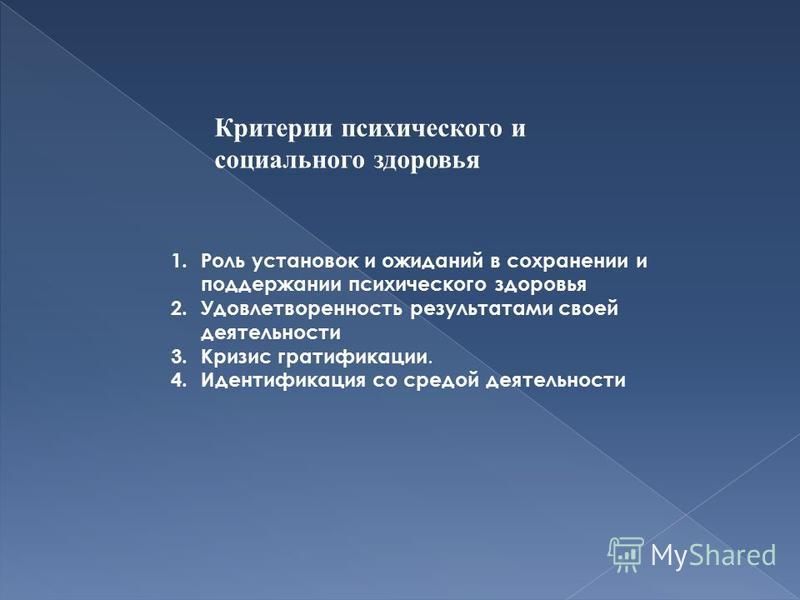 Критерии психического и социального здоровья

1. Роль установок и ожиданий в сохранении и поддержании психического здоровья
2. Удовлетворенность результатами своей деятельности
3. Кризис гратификации.
4. Идентификация со средой деятельности

MyShared